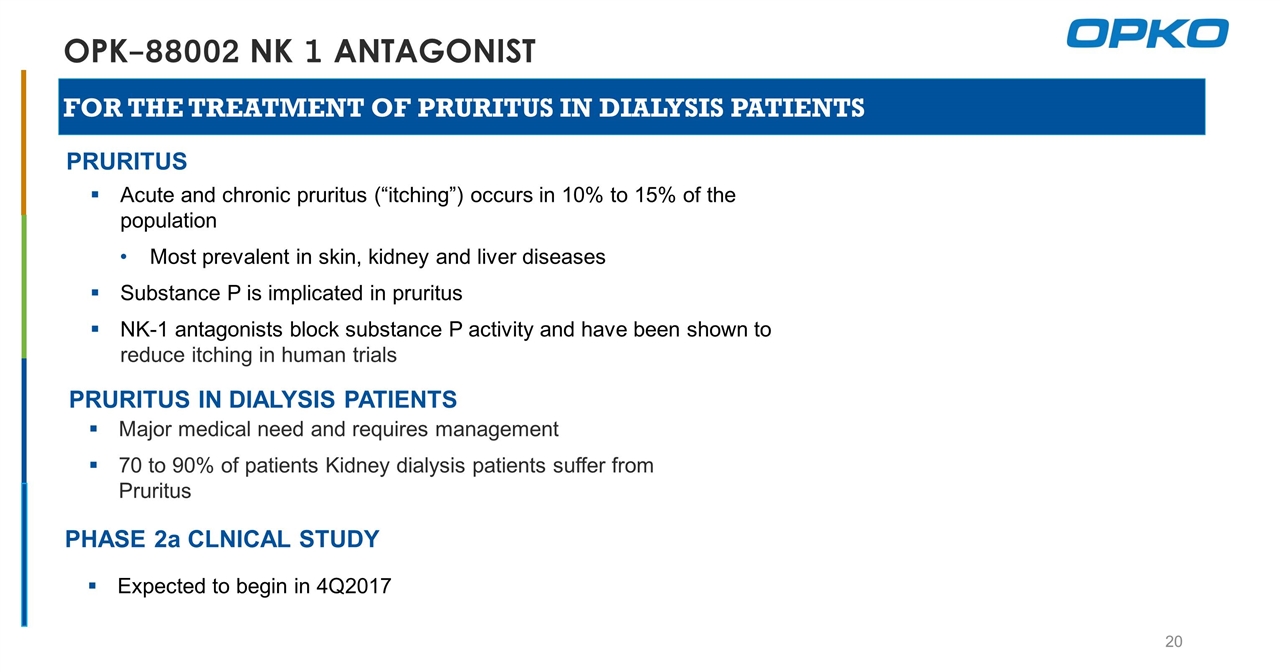 OPK–88002 NK 1 ANTAGONIST

OPKO

FOR THE TREATMENT OF PRURITUS IN DIALYSIS PATIENTS

PRURITUS

▪ Acute and chronic pruritus (“itching”) occurs in 10% to 15% of the population

• Most prevalent in skin, kidney and liver diseases

▪ Substance P is implicated in pruritus

▪ NK-1 antagonists block substance P activity and have been shown to reduce itching in human trials

PRURITUS IN DIALYSIS PATIENTS

▪ Major medical need and requires management

▪ 70 to 90% of patients Kidney dialysis patients suffer from Pruritus

PHASE 2a CLNICAL STUDY

▪ Expected to begin in 4Q2017

20